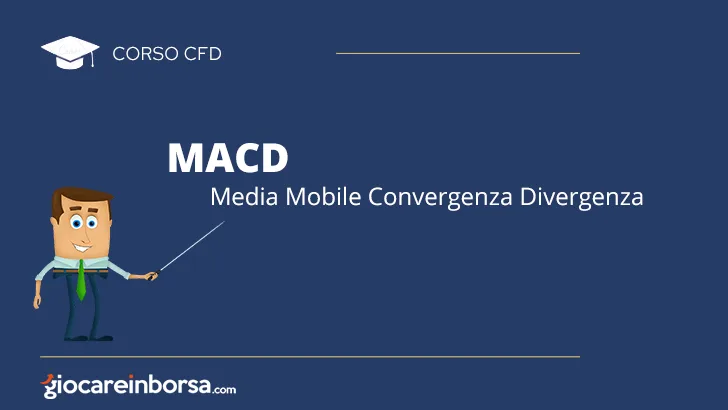 CORSO CFD

MACD

Media Mobile Convergenza Divergenza

giocareinborsa.com